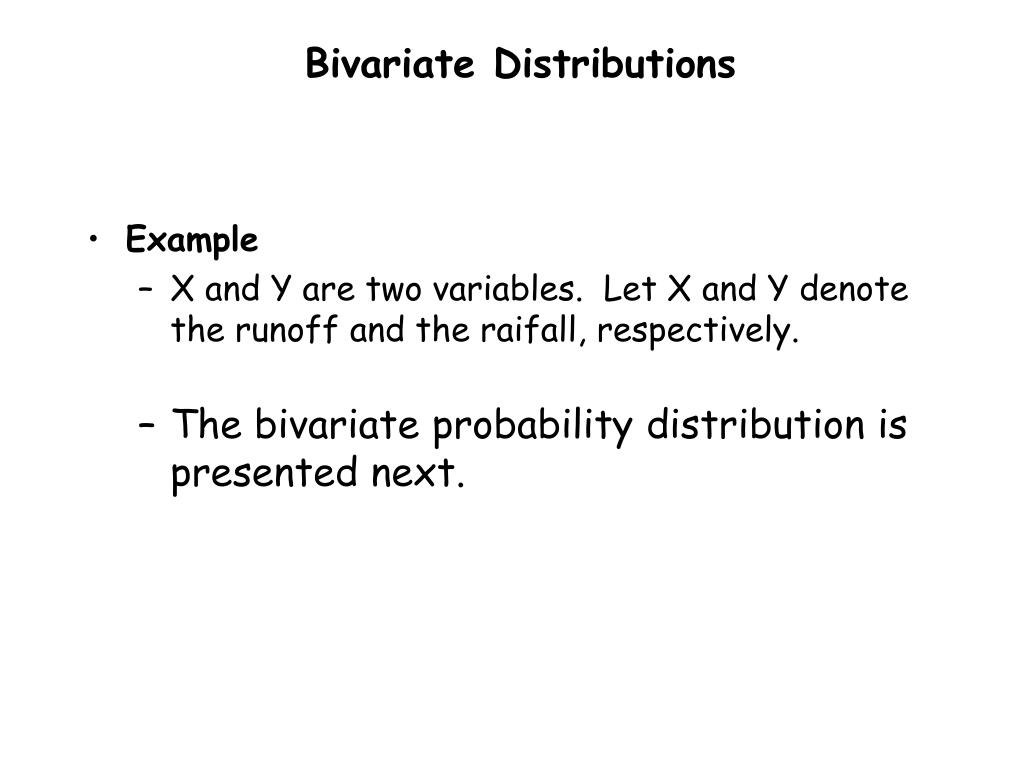 Bivariate Distributions

• Example
– X and Y are two variables. Let X and Y denote the runoff and the raifall, respectively.
– The bivariate probability distribution is presented next.